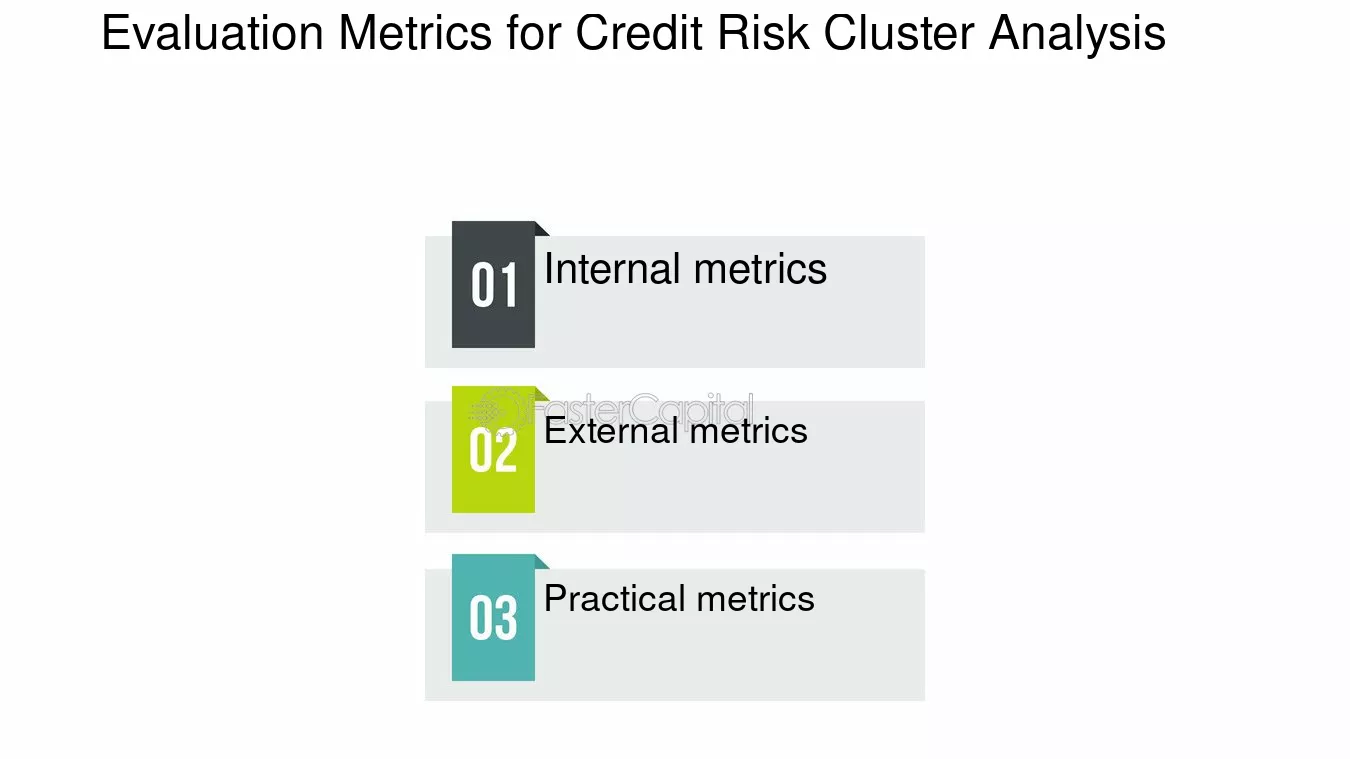 Evaluation Metrics for Credit Risk Cluster Analysis

01 Internal metrics

FasterCapital

02 External metrics

03 Practical metrics